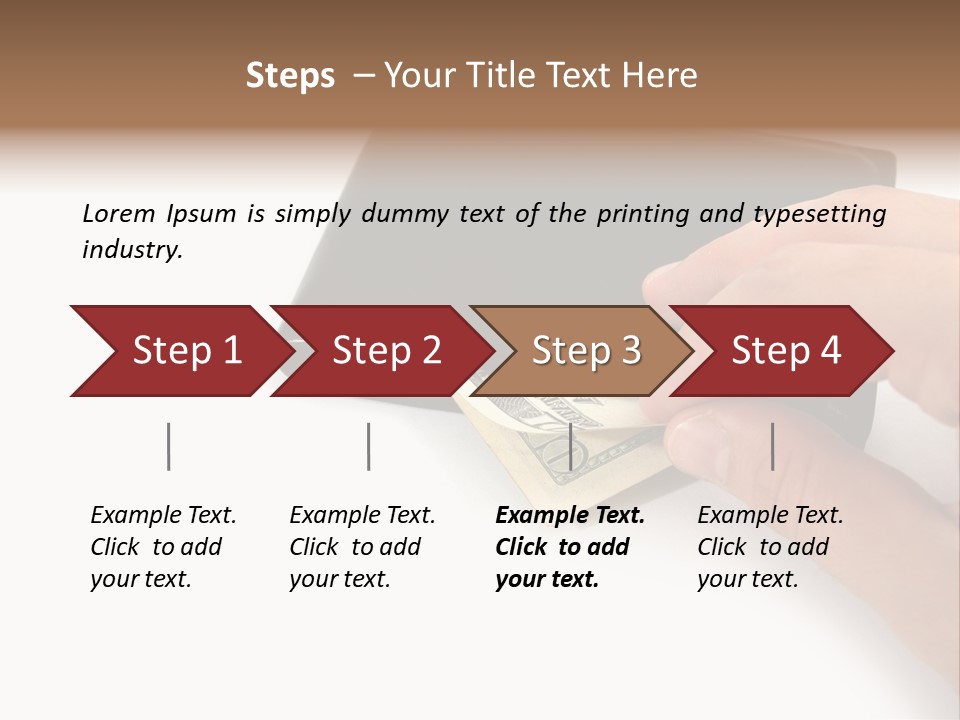 Steps – Your Title Text Here

Lorem Ipsum is simply dummy text of the printing and typesetting industry.

Step 1

Step 2

Step 3

Step 4

Example Text. Click to add your text.

Example Text. Click to add your text.

Example Text. Click to add your text.

Example Text. Click to add your text.